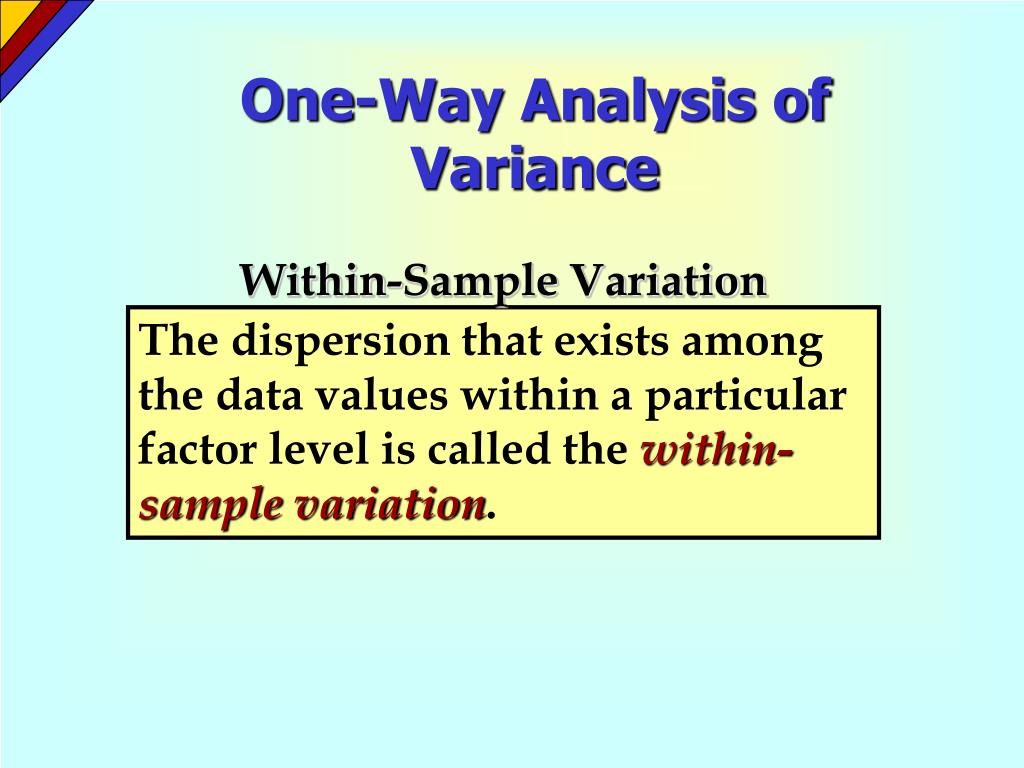 One-Way Analysis of Variance

Within-Sample Variation

The dispersion that exists among the data values within a particular factor level is called the within-sample variation.